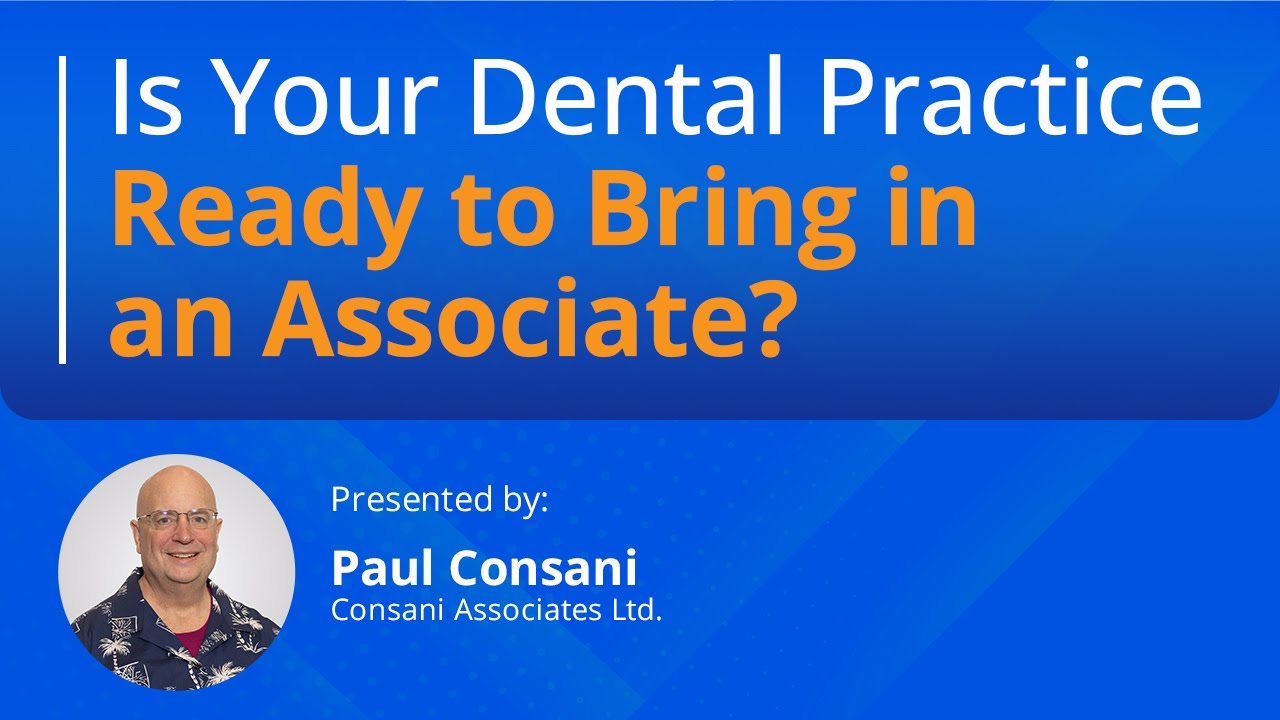 Is Your Dental Practice Ready to Bring in an Associate?

Presented by:

Paul Consani
Consani Associates Ltd.